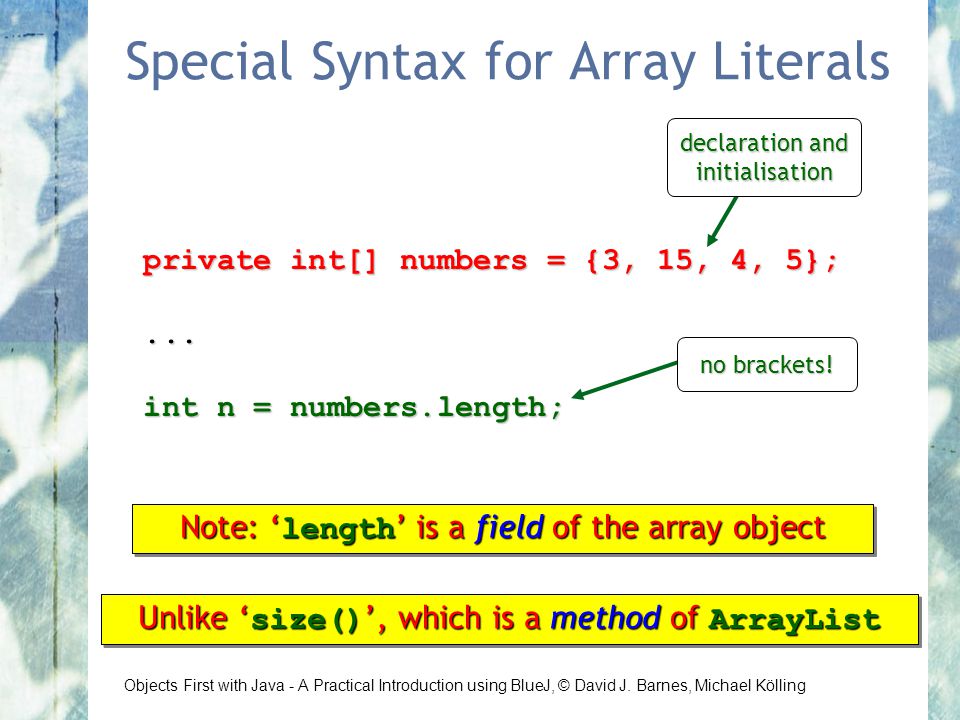 Special Syntax for Array Literals

declaration and initialisation

private int[] numbers = {3, 15, 4, 5};

...

no brackets!

int n = numbers.length;

Note: ‘length’ is a field of the array object

Unlike ‘size()’, which is a method of ArrayList

Objects First with Java - A Practical Introduction using BlueJ, © David J. Barnes, Michael Kölling